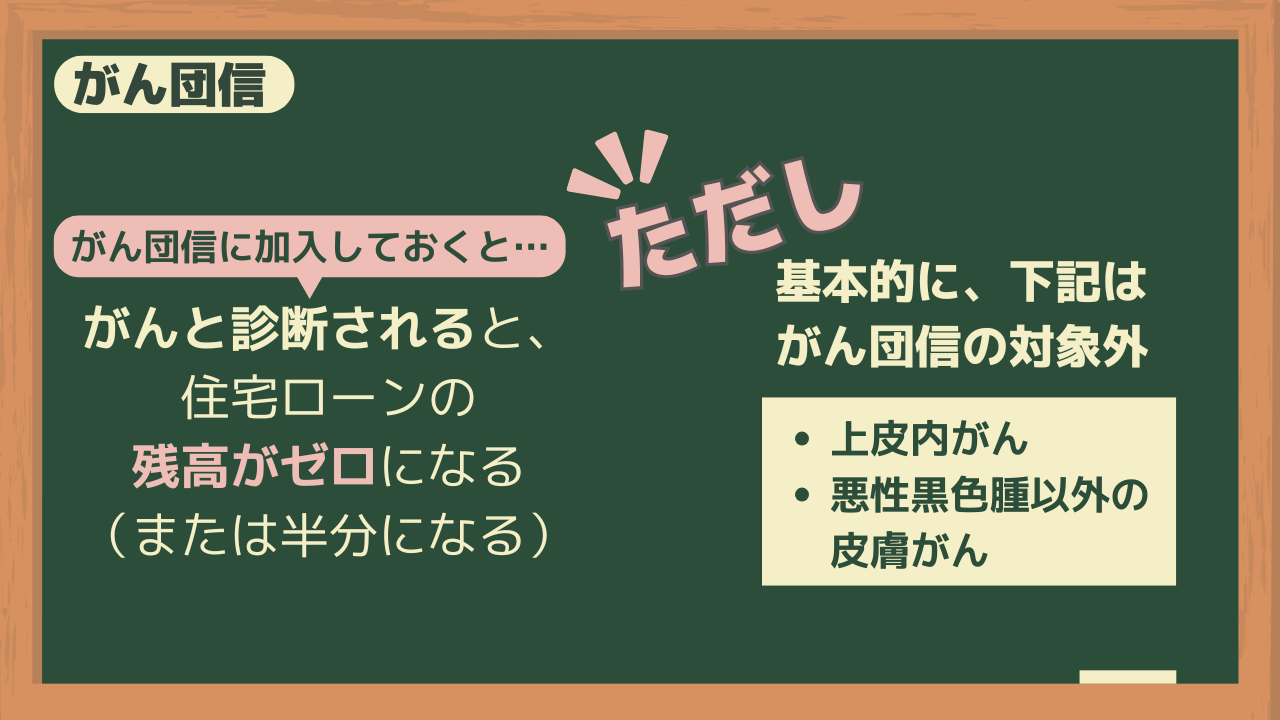 がん団信

がん団信に加入しておくと…

がんと診断されると、
住宅ローンの
残高がゼロになる
（または半分になる）

ただし

基本的に、下記は
がん団信の対象外

- 上皮内がん
- 悪性黒色腫以外の皮膚がん